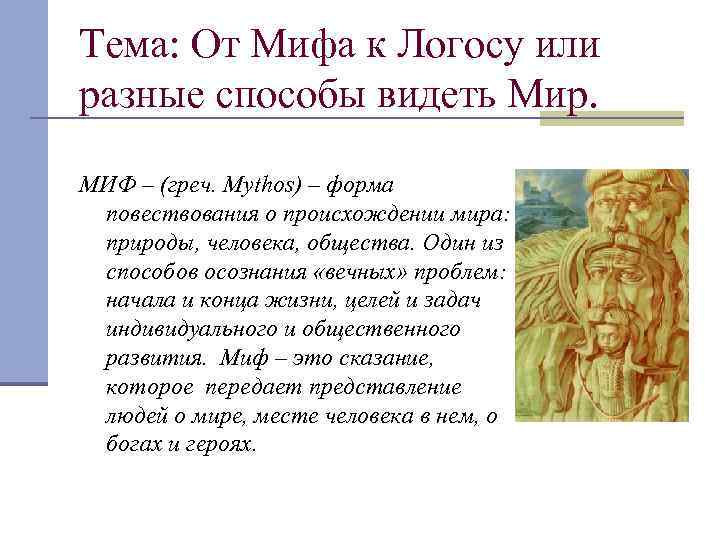 Тема: От Мифа к Логосу или разные способы видеть Мир.

МИФ – (греч. Mythos) – форма повествования о происхождении мира: природы, человека, общества. Один из способов осознания «вечных» проблем: начала и конца жизни, целей и задач индивидуального и общественного развития. Миф – это сказание, которое передает представление людей о мире, месте человека в нем, о богах и героях.